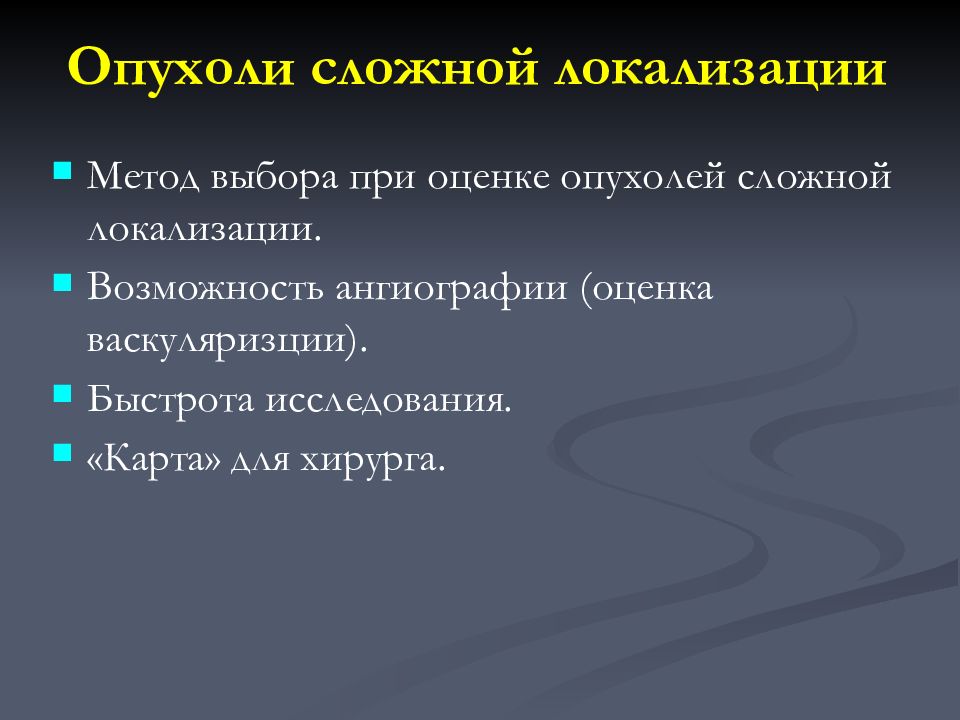 Опухоли сложной локализации

Метод выбора при оценке опухолей сложной локализации.

Возможность ангиографии (оценка васкуляризции).

Быстрота исследования.

«Карта» для хирурга.